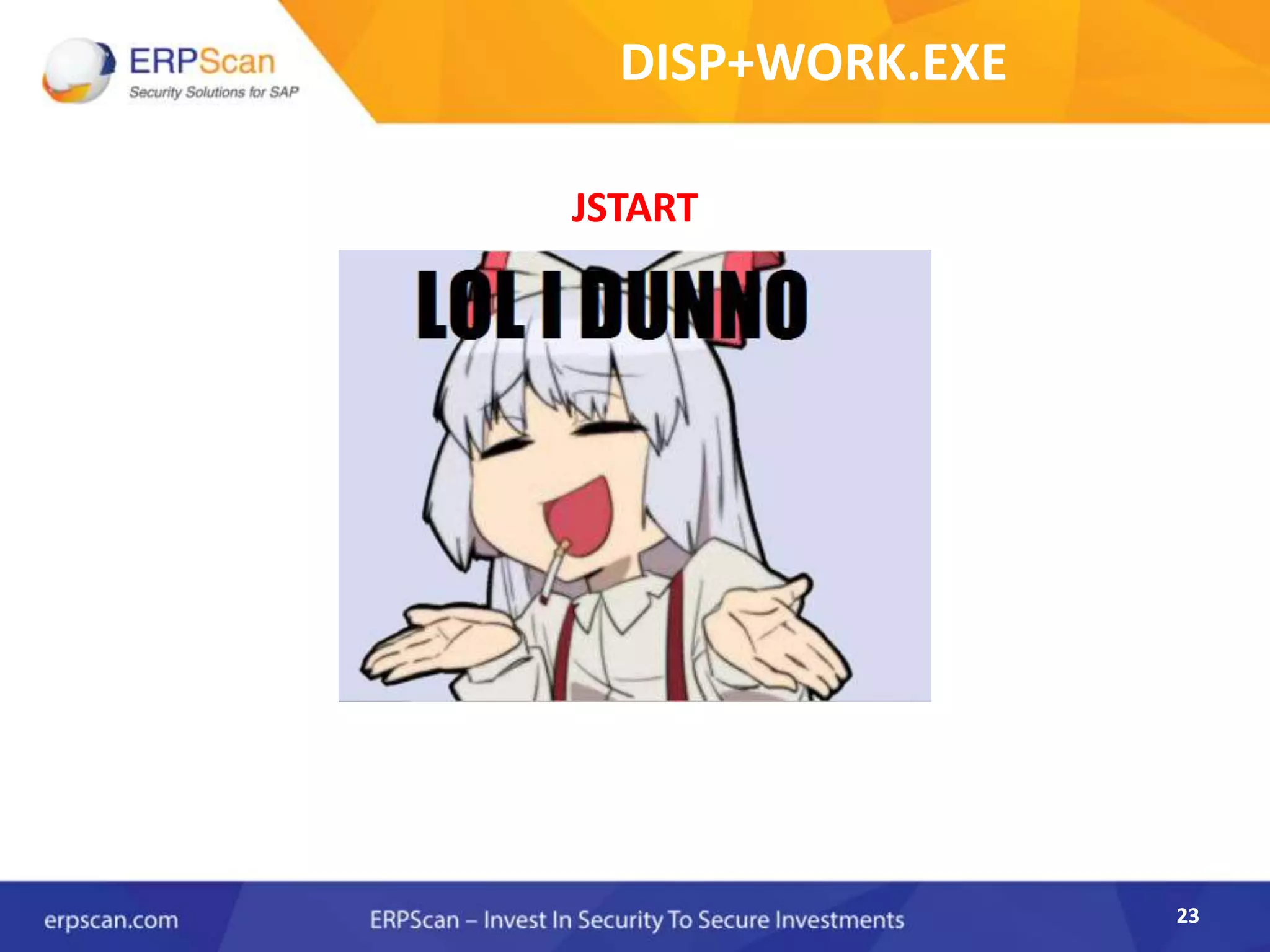 ERPScan
Security Solutions for SAP

DISP+WORK.EXE

JSTART

LOL I DUNNO

erpscan.com

ERPScan – Invest In Security To Secure Investments

23